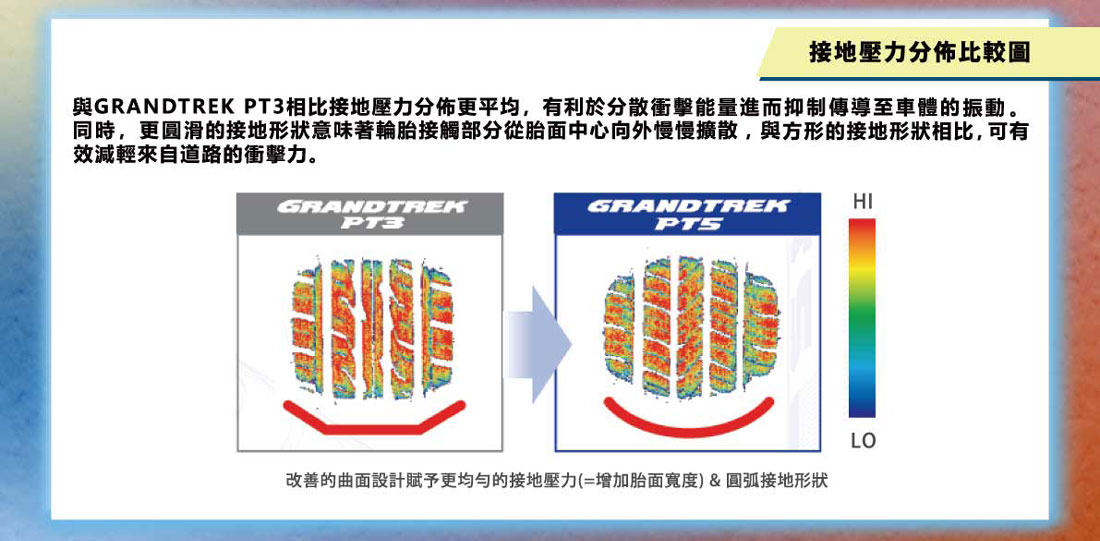 接地壓力分佈比較圖

與GRANDTREK PT3相比接地壓力分佈更平均，有利於分散衝擊能量進而抑制傳導至車體的振動。同時，更圓滑的接地形狀意味著輪胎接觸部分從胎面中心向外慢慢擴散，與方形的接地形狀相比，可有效減輕來自道路的衝擊力。

GRANDTREK PT3

GRANDTREK PT5

HI

LO

改善的曲面設計賦予更均勻的接地壓力(=增加胎面寬度) & 圓弧接地形狀